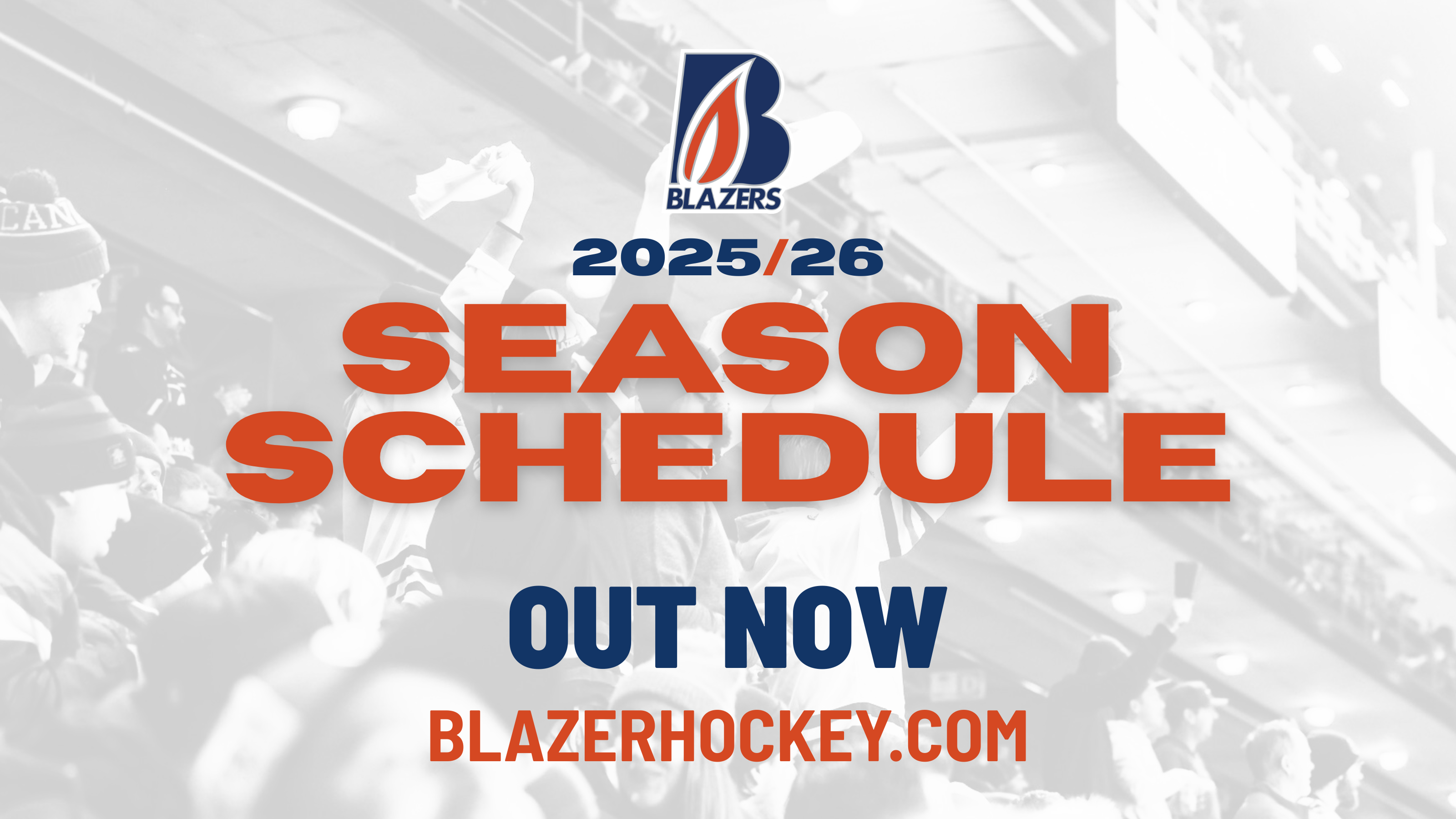 BLAZERS

2025/26

SEASON SCHEDULE

OUT NOW

BLAZERHOCKEY.COM